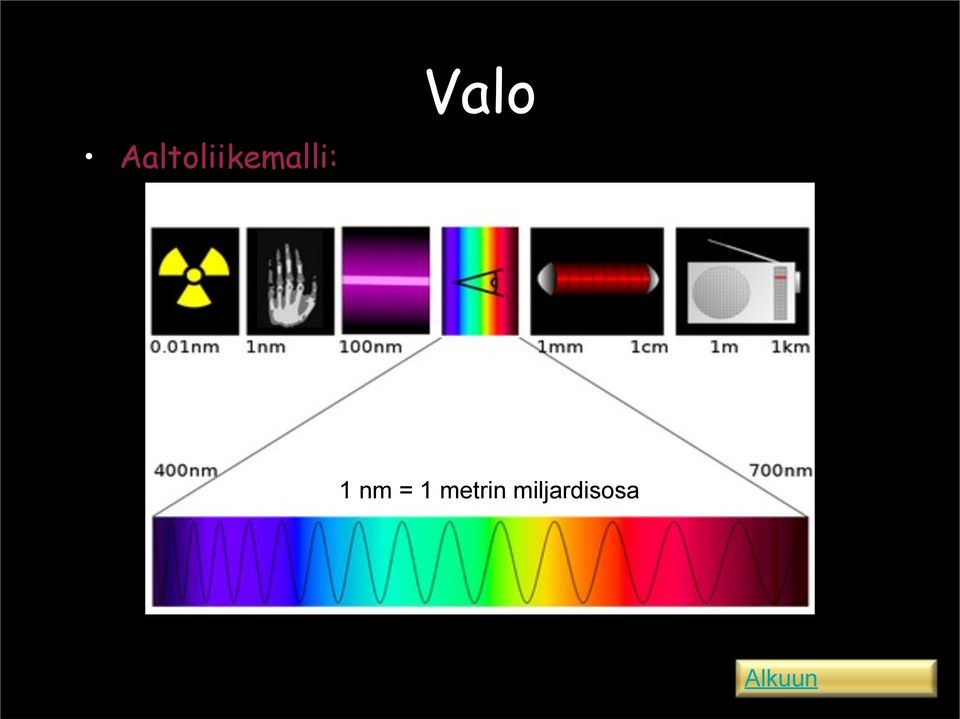 Valo

• Aaltoliikemalli:

0.01nm 1nm 100nm 1mm 1cm 1m 1km

400nm 700nm

1 nm = 1 metrin miljardisosa

Alkuun